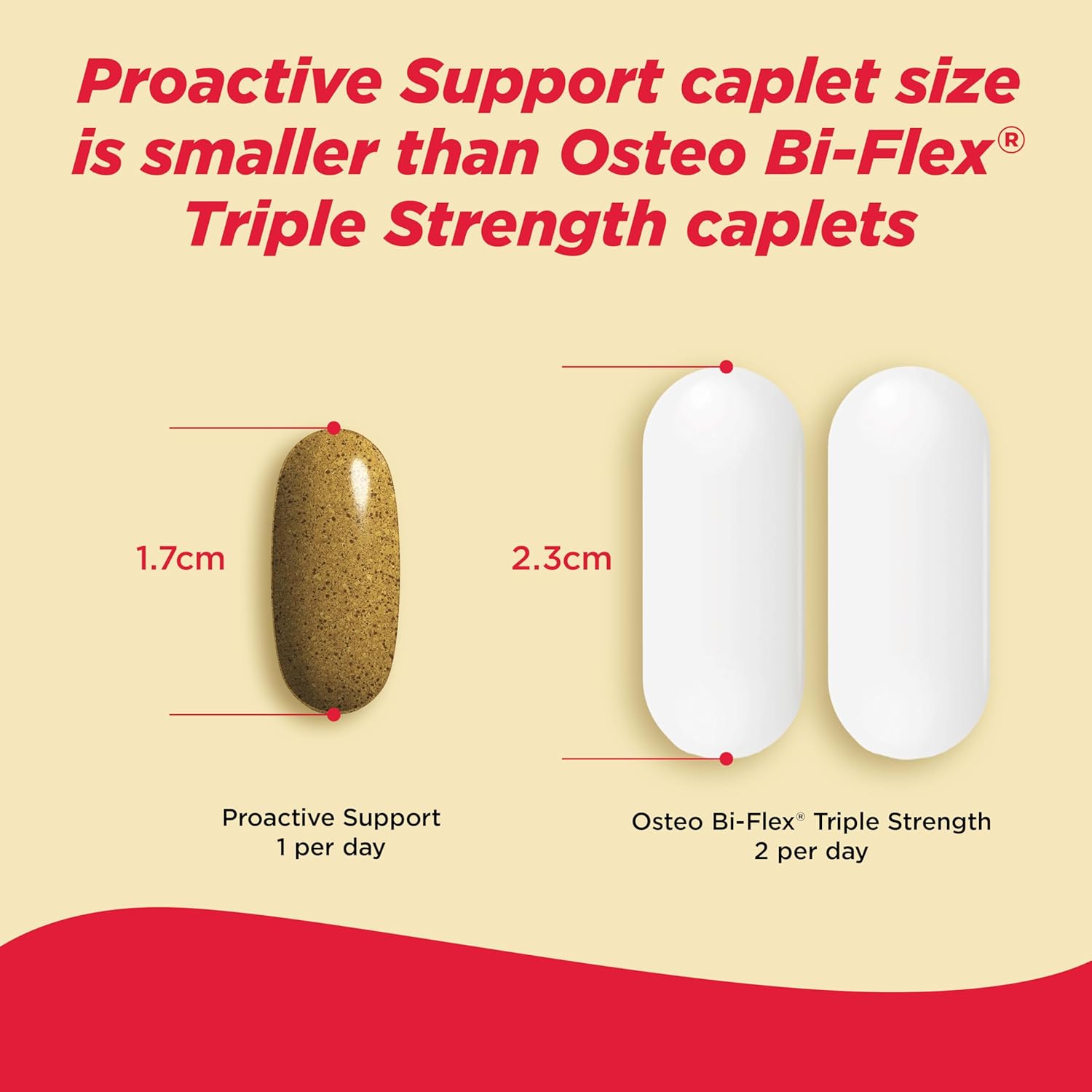 Proactive Support caplet size is smaller than Osteo Bi-Flex® Triple Strength caplets

1.7cm

2.3cm

Proactive Support
1 per day

Osteo Bi-Flex® Triple Strength
2 per day